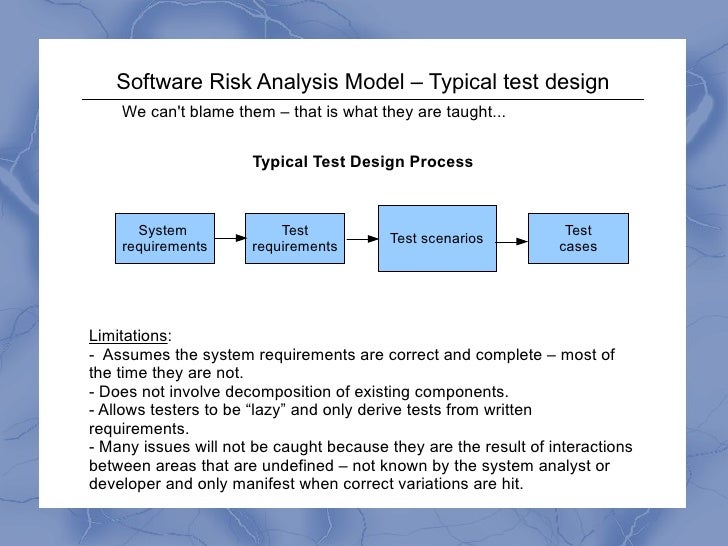 Software Risk Analysis Model – Typical test design

We can't blame them – that is what they are taught...

Typical Test Design Process

System requirements

Test requirements

Test scenarios

Test cases

Limitations:
- Assumes the system requirements are correct and complete – most of the time they are not.
- Does not involve decomposition of existing components.
- Allows testers to be “lazy” and only derive tests from written requirements.
- Many issues will not be caught because they are the result of interactions between areas that are undefined – not known by the system analyst or developer and only manifest when correct variations are hit.